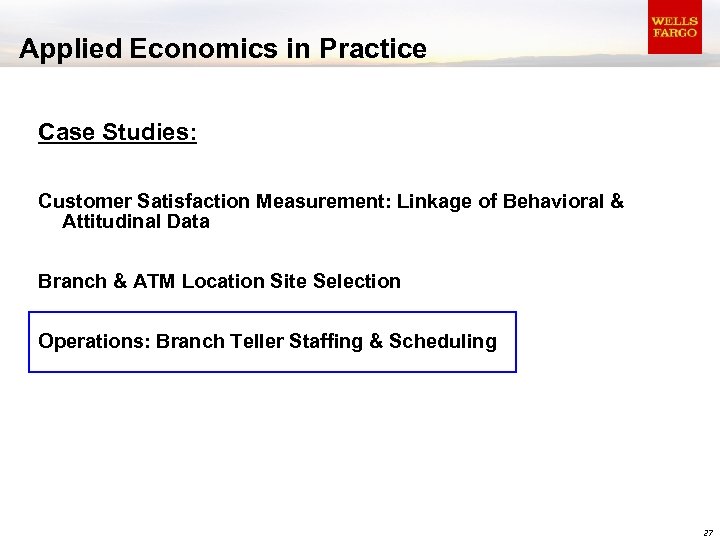 WELLS FARGO

Applied Economics in Practice

Case Studies:

Customer Satisfaction Measurement: Linkage of Behavioral & Attitudinal Data

Branch & ATM Location Site Selection

Operations: Branch Teller Staffing & Scheduling

27